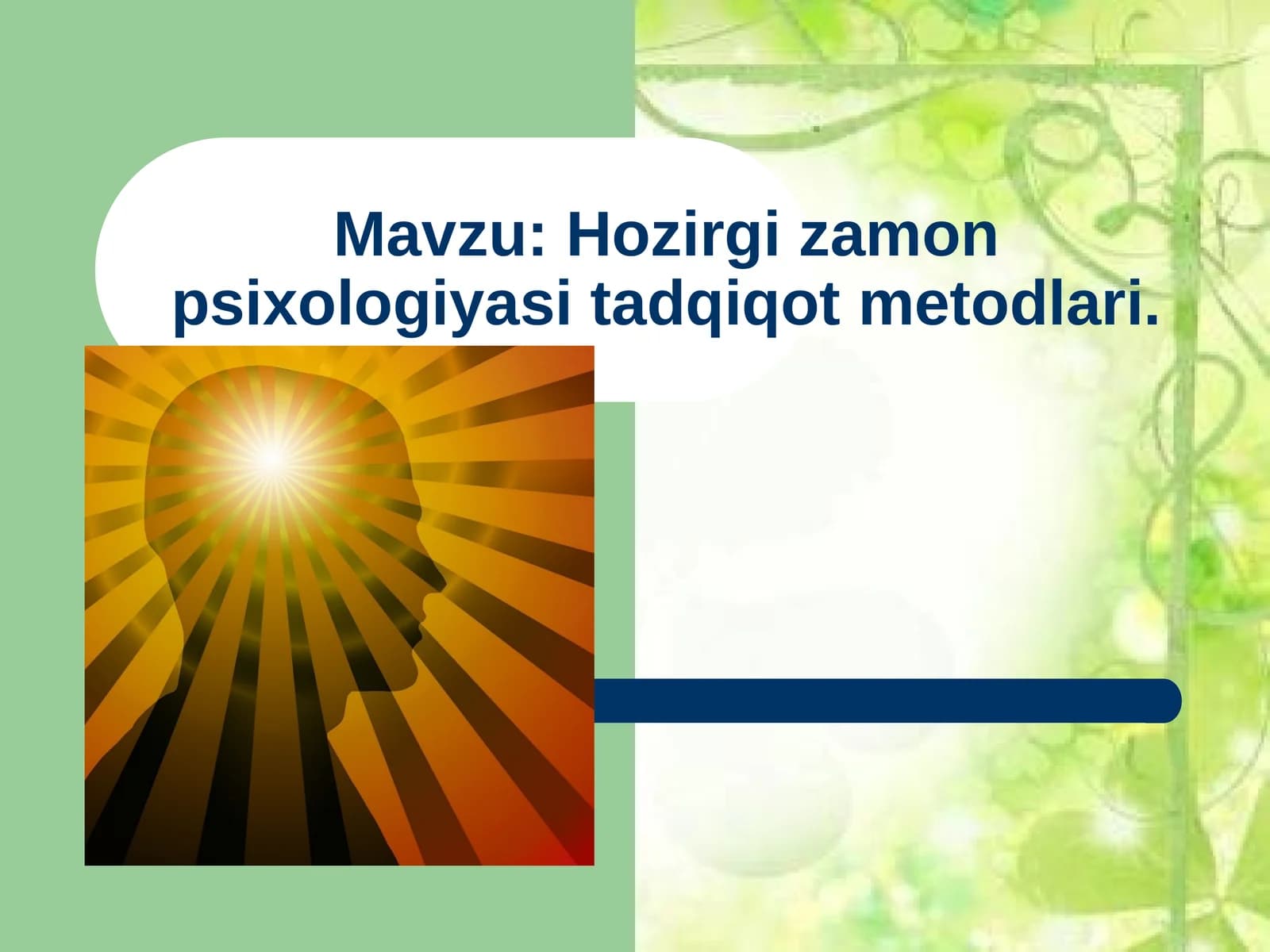 Mavzu: Hozirgi zamon psixologiyasi tadqiqot metodlari.